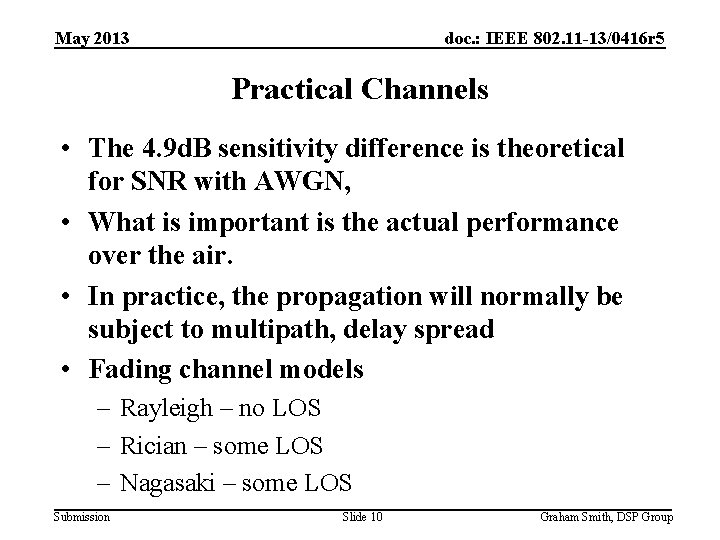 May 2013

doc.: IEEE 802.11-13/0416r5

Practical Channels

• The 4.9dB sensitivity difference is theoretical for SNR with AWGN,
• What is important is the actual performance over the air.
• In practice, the propagation will normally be subject to multipath, delay spread
• Fading channel models
– Rayleigh – no LOS
– Rician – some LOS
– Nagasaki – some LOS

Submission

Slide 10

Graham Smith, DSP Group